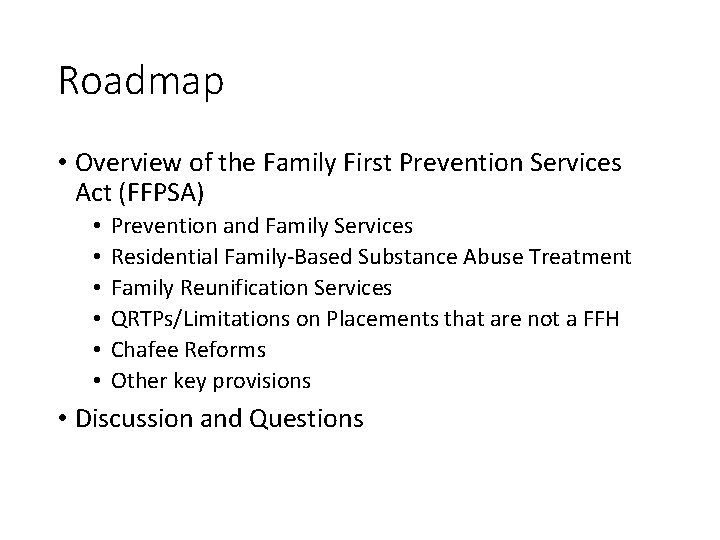 Roadmap

• Overview of the Family First Prevention Services Act (FFPSA)
  • Prevention and Family Services
  • Residential Family-Based Substance Abuse Treatment
  • Family Reunification Services
  • QRTPs/Limitations on Placements that are not a FFH
  • Chafee Reforms
  • Other key provisions
• Discussion and Questions